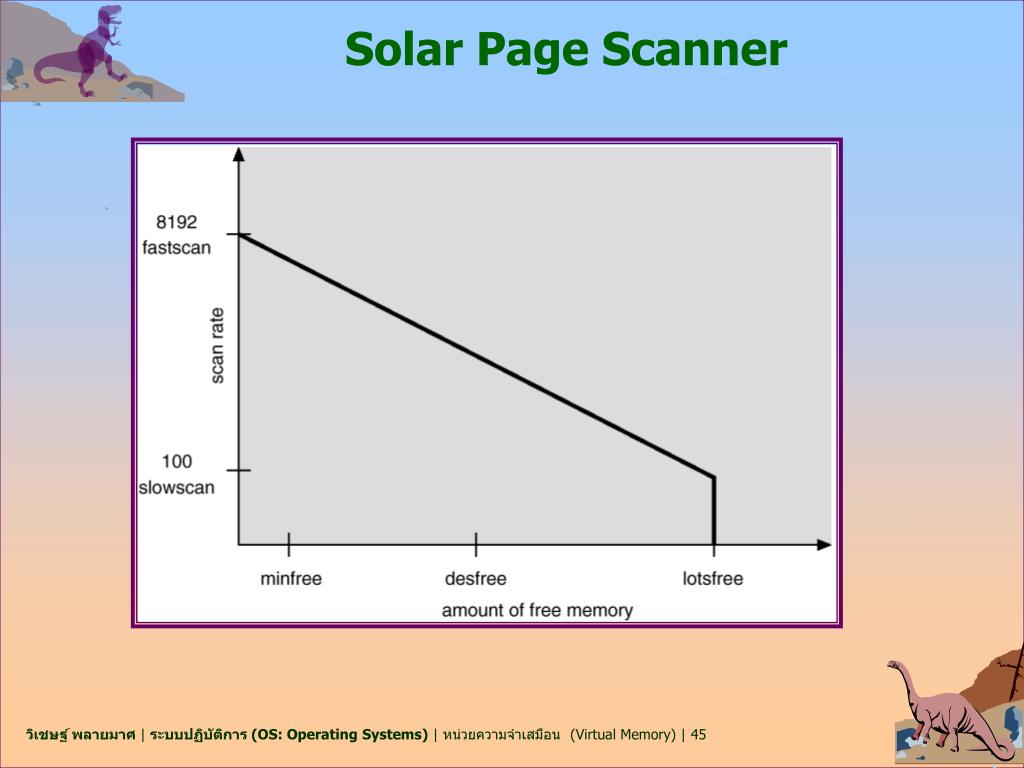 Solar Page Scanner

8192
fastscan

scan rate

100
slowscan

minfree

desfree

lotsfree

amount of free memory

วิเชษฐ์ พลายมาศ | ระบบปฏิบัติการ (OS: Operating Systems) | หน่วยความจำเสมือน (Virtual Memory) | 45